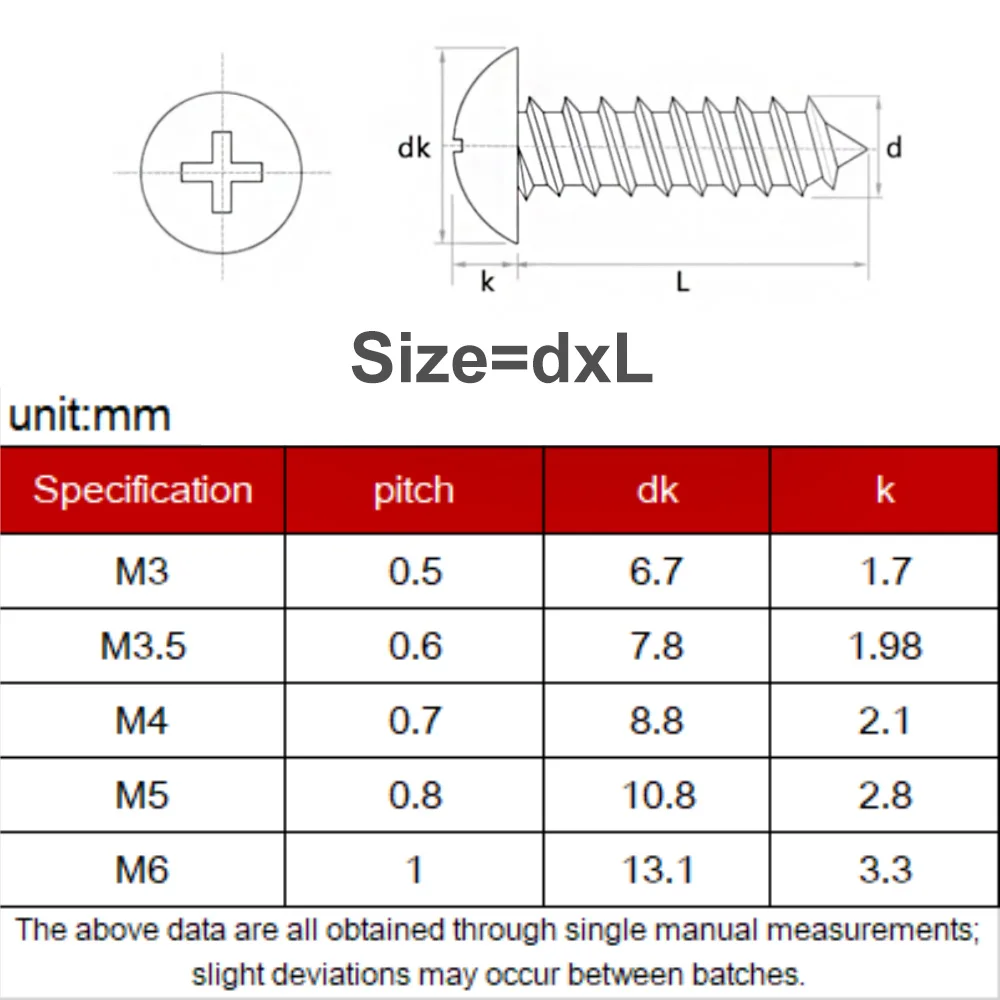 dk

d

k

L

Size=dxL

unit:mm

| Specification | pitch | dk | k |
|---|---|---|---|
| M3 | 0.5 | 6.7 | 1.7 |
| M3.5 | 0.6 | 7.8 | 1.98 |
| M4 | 0.7 | 8.8 | 2.1 |
| M5 | 0.8 | 10.8 | 2.8 |
| M6 | 1 | 13.1 | 3.3 |

The above data are all obtained through single manual measurements; slight deviations may occur between batches.